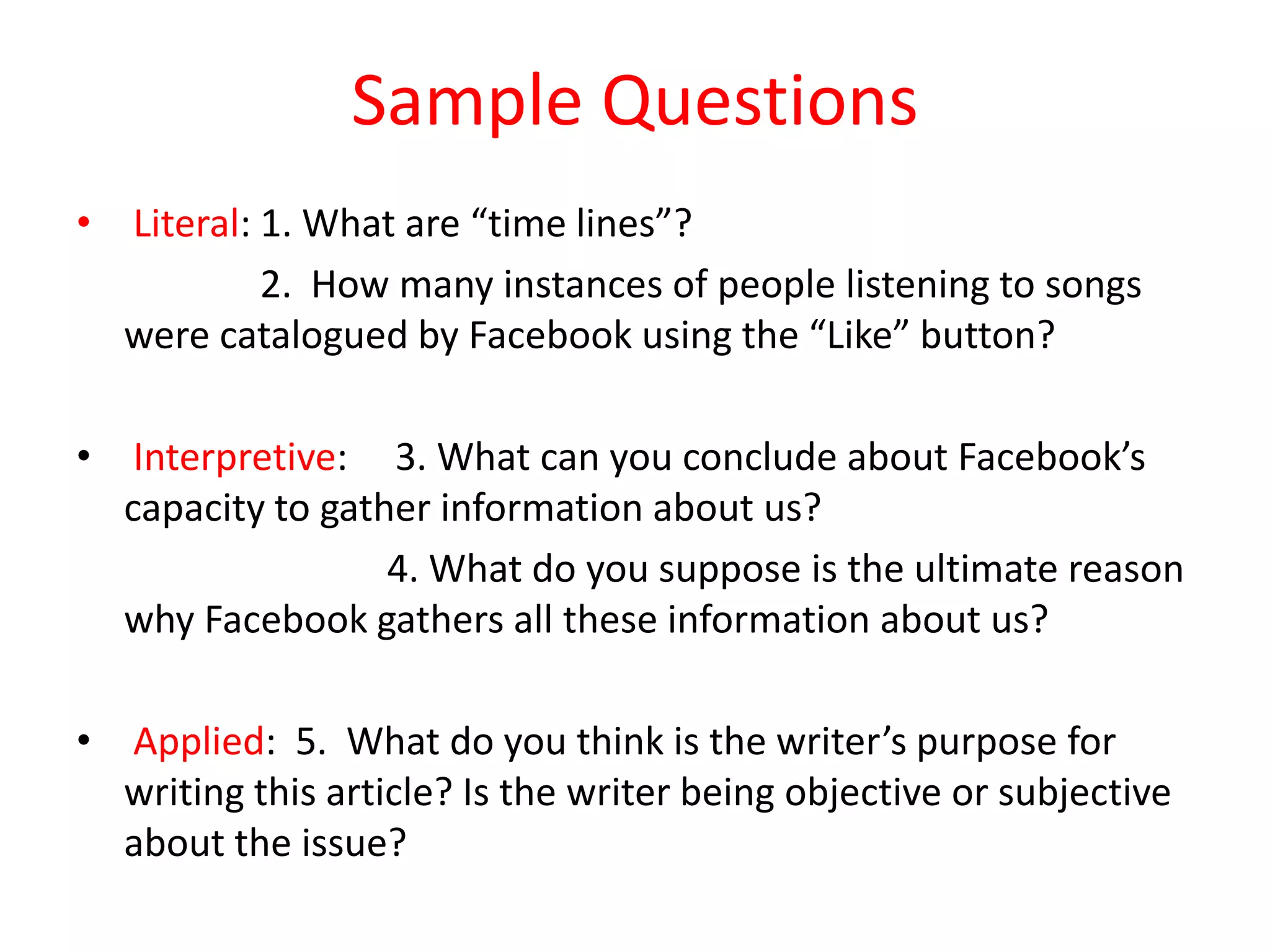 Sample Questions

• Literal: 1. What are “time lines”?

2. How many instances of people listening to songs were catalogued by Facebook using the “Like” button?

• Interpretive: 3. What can you conclude about Facebook’s capacity to gather information about us?

4. What do you suppose is the ultimate reason why Facebook gathers all these information about us?

• Applied: 5. What do you think is the writer’s purpose for writing this article? Is the writer being objective or subjective about the issue?